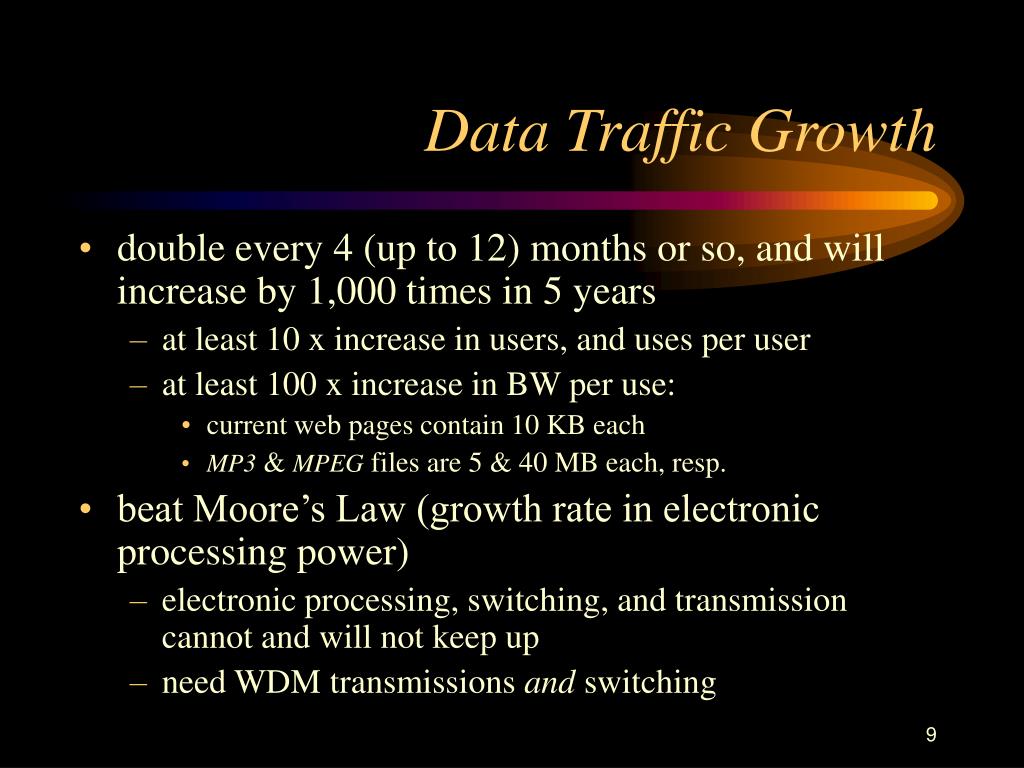 Data Traffic Growth

• double every 4 (up to 12) months or so, and will increase by 1,000 times in 5 years
– at least 10 x increase in users, and uses per user
– at least 100 x increase in BW per use:
• current web pages contain 10 KB each
• MP3 & MPEG files are 5 & 40 MB each, resp.

• beat Moore's Law (growth rate in electronic processing power)
– electronic processing, switching, and transmission cannot and will not keep up
– need WDM transmissions and switching

9